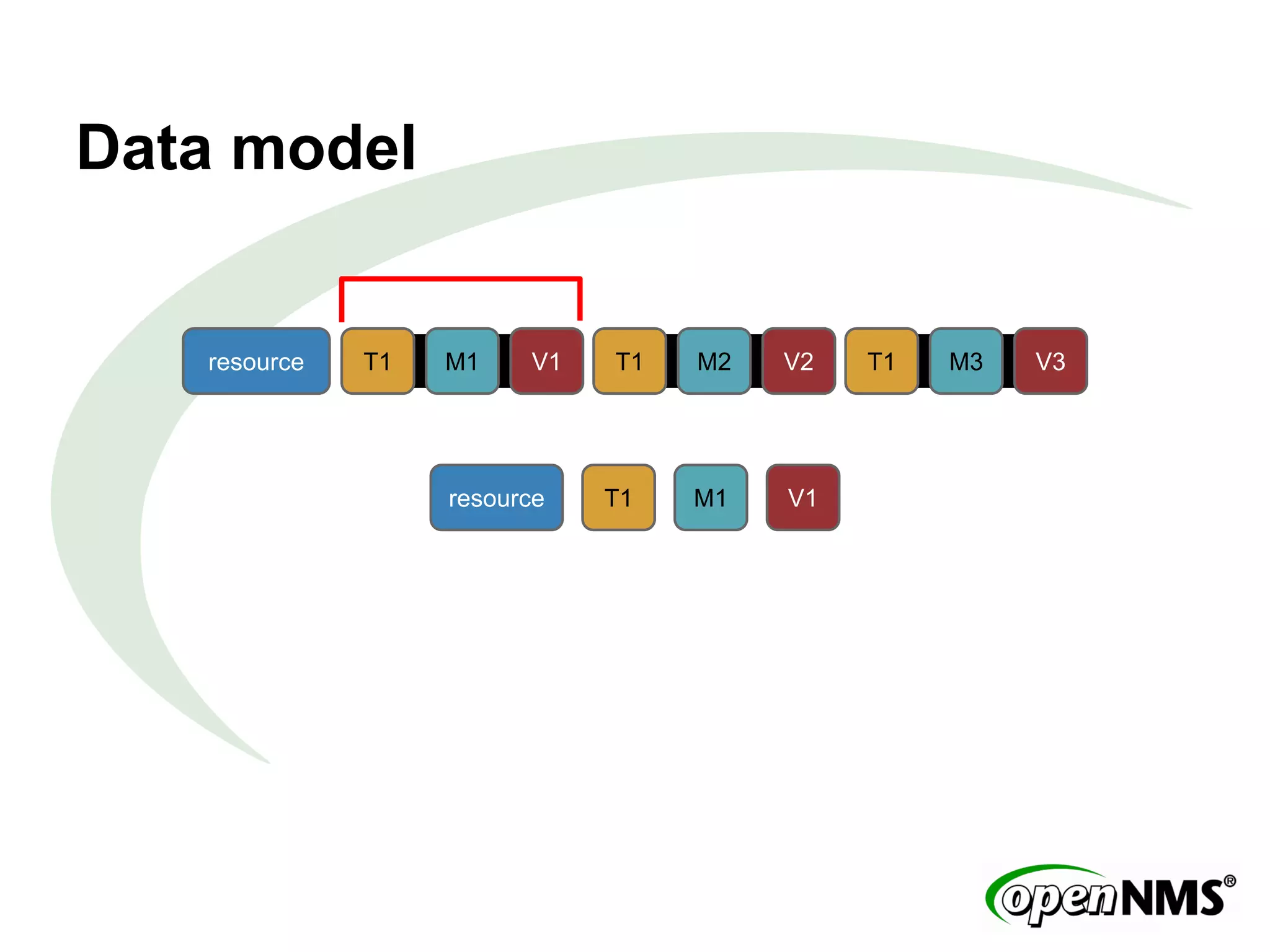 Data model

resource T1 M1 V1 T1 M2 V2 T1 M3 V3

resource T1 M1 V1

openNMS®